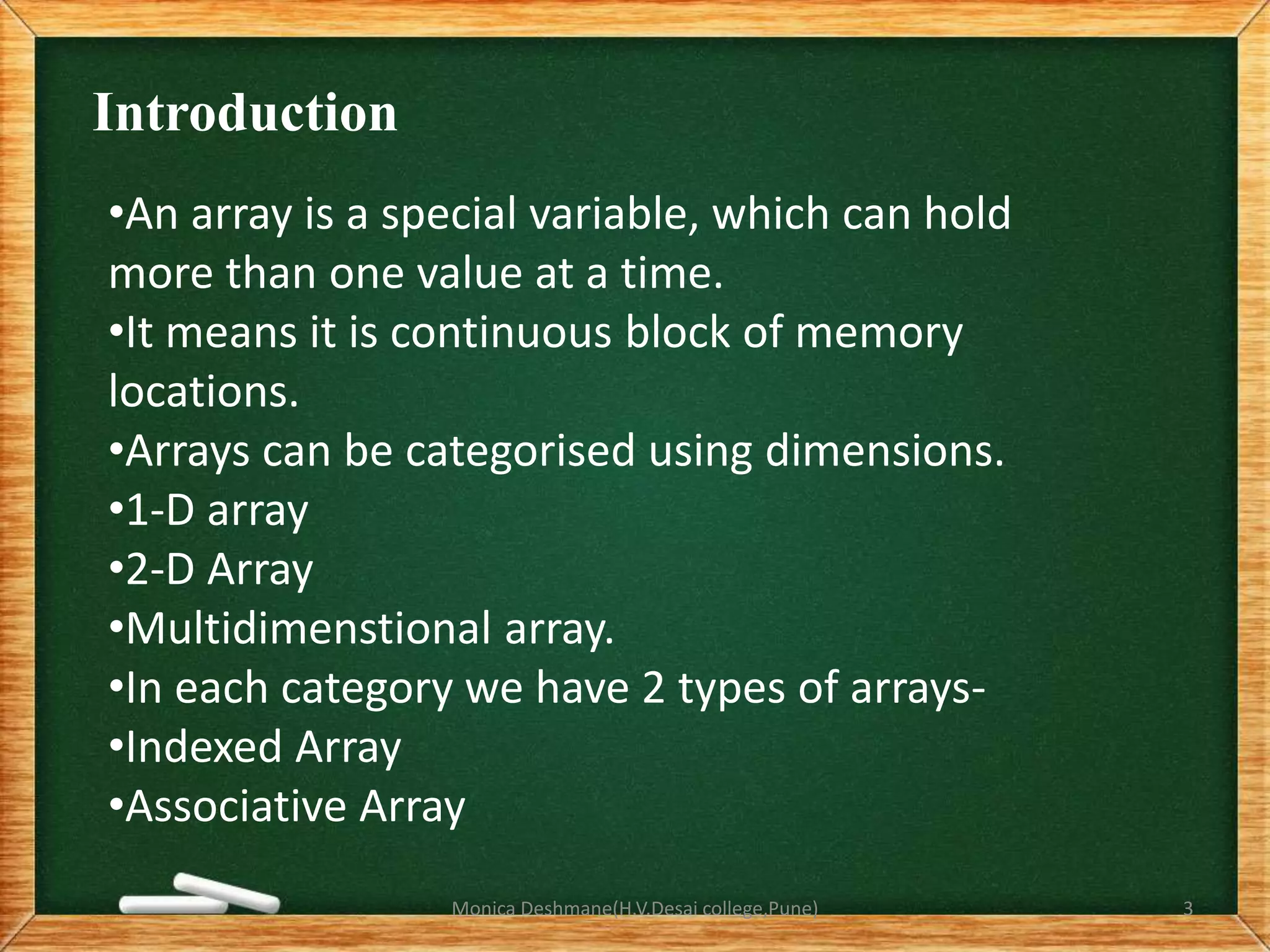 Introduction

•An array is a special variable, which can hold more than one value at a time.
•It means it is continuous block of memory locations.
•Arrays can be categorised using dimensions.
•1-D array
•2-D Array
•Multidimenstional array.
•In each category we have 2 types of arrays-
•Indexed Array
•Associative Array

Monica Deshmane(H.V.Desai college,Pune)

3